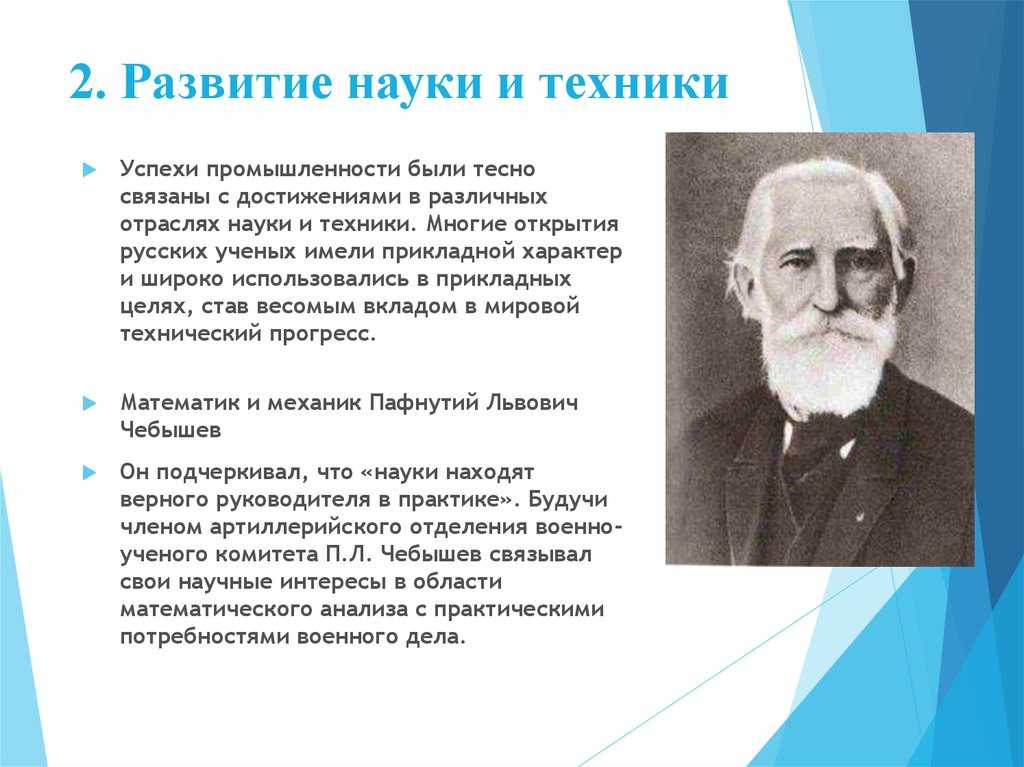 2. Развитие науки и техники

Успехи промышленности были тесно связаны с достижениями в различных отраслях науки и техники. Многие открытия русских ученых имели прикладной характер и широко использовались в прикладных целях, став весомым вкладом в мировой технический прогресс.

Математик и механик Пафнутий Львович Чебышев

Он подчеркивал, что «науки находят верного руководителя в практике». Будучи членом артиллерийского отделения военно-ученого комитета П.Л. Чебышев связывал свои научные интересы в области математического анализа с практическими потребностями военного дела.